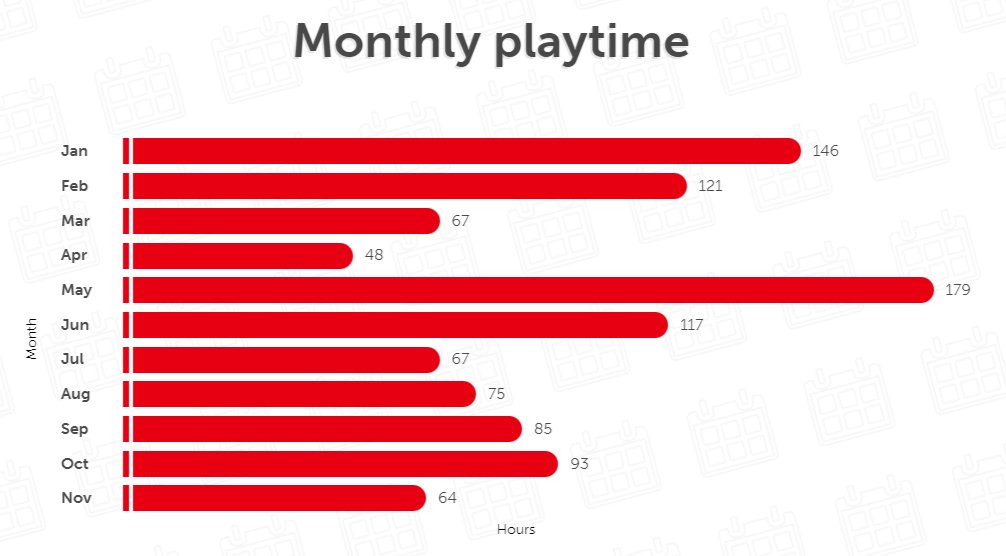 Monthly playtime

Month

Jan 146
Feb 121
Mar 67
Apr 48
May 179
Jun 117
Jul 67
Aug 75
Sep 85
Oct 93
Nov 64

Hours